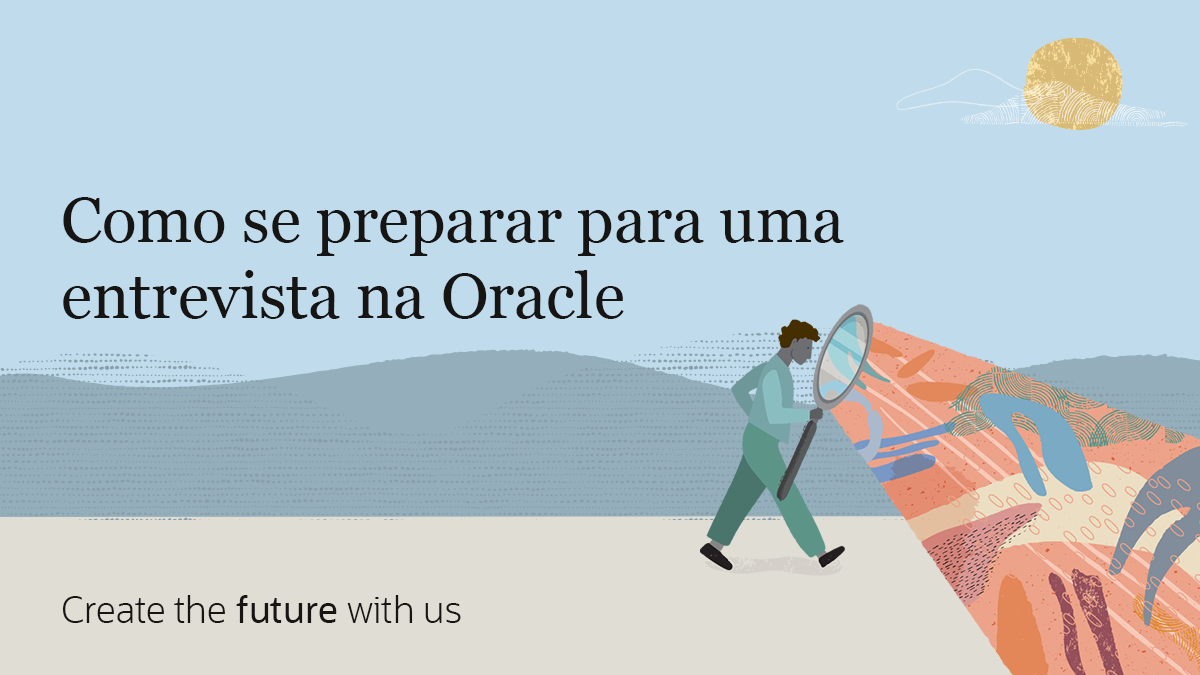 Como se preparar para uma entrevista na Oracle

Create the future with us